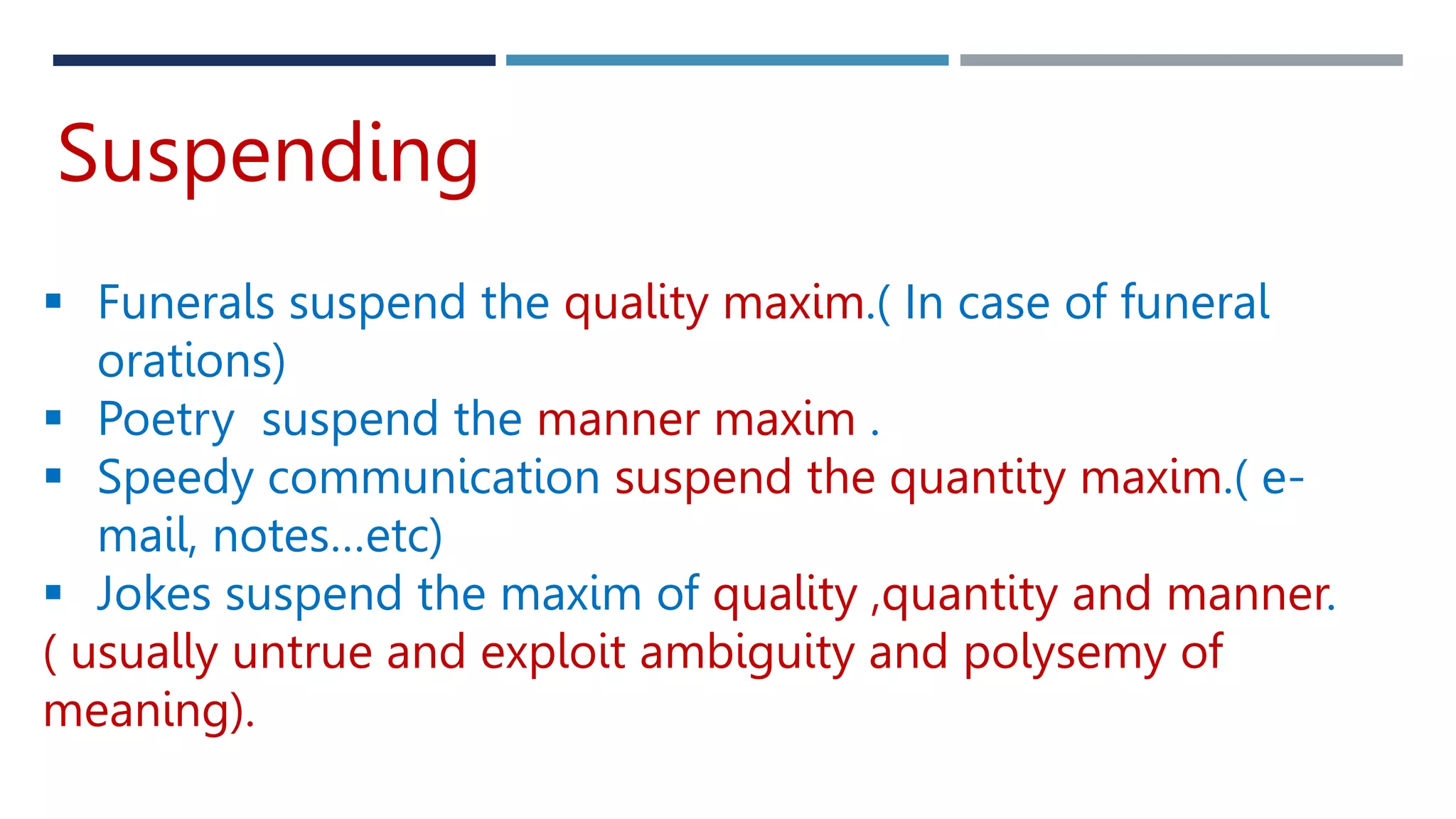 Suspending

▪ Funerals suspend the quality maxim.( In case of funeral orations)
▪ Poetry  suspend the manner maxim .
▪ Speedy communication suspend the quantity maxim.( e-mail, notes…etc)
▪ Jokes suspend the maxim of quality ,quantity and manner.
( usually untrue and exploit ambiguity and polysemy of meaning).